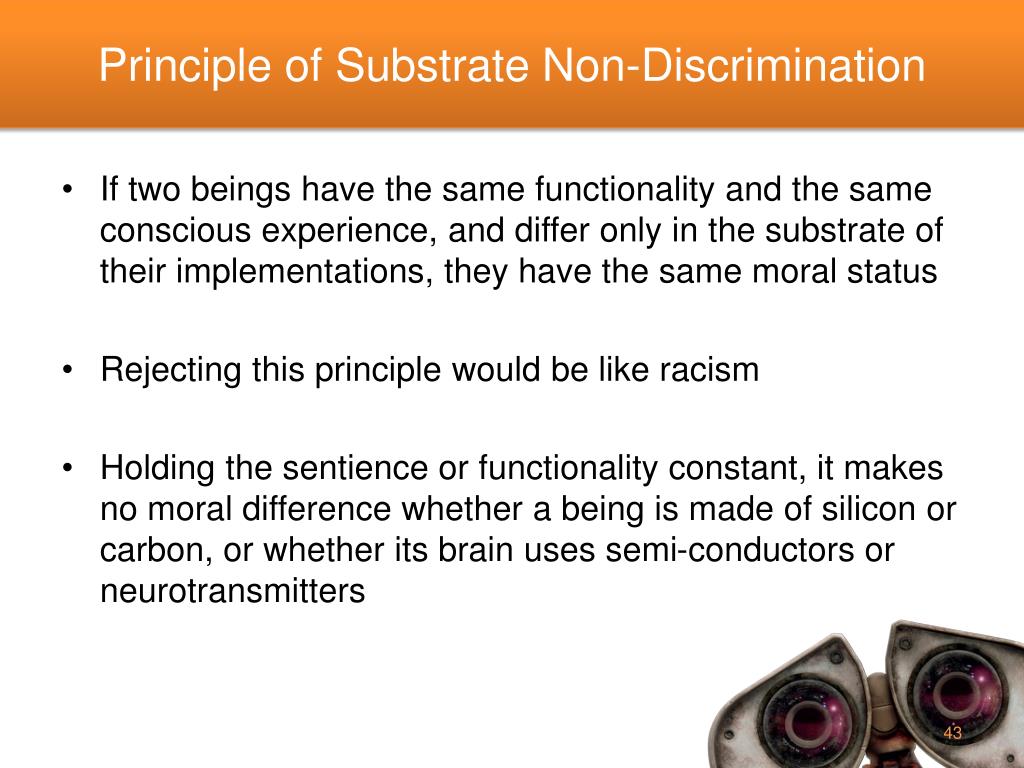 Principle of Substrate Non-Discrimination

• If two beings have the same functionality and the same conscious experience, and differ only in the substrate of their implementations, they have the same moral status

• Rejecting this principle would be like racism

• Holding the sentience or functionality constant, it makes no moral difference whether a being is made of silicon or carbon, or whether its brain uses semi-conductors or neurotransmitters

43